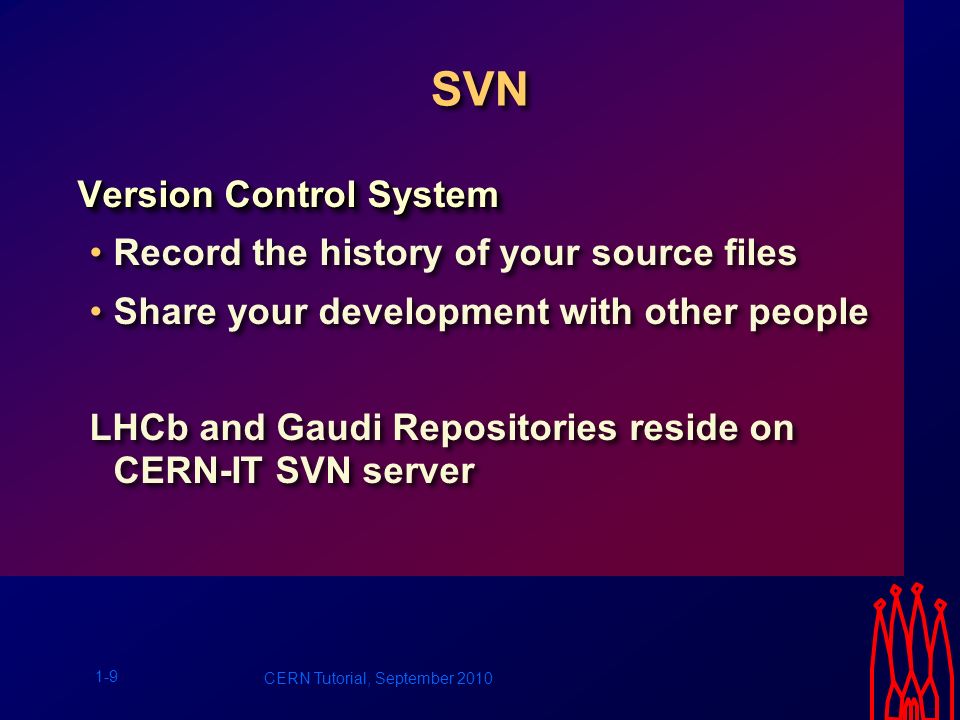 SVN

Version Control System

• Record the history of your source files

• Share your development with other people

LHCb and Gaudi Repositories reside on CERN-IT SVN server

1-9

CERN Tutorial, September 2010